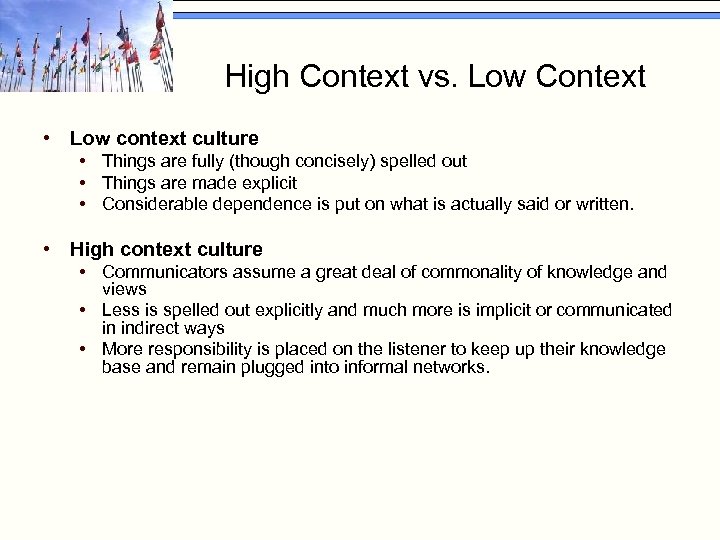 High Context vs. Low Context

• Low context culture
  • Things are fully (though concisely) spelled out
  • Things are made explicit
  • Considerable dependence is put on what is actually said or written.

• High context culture
  • Communicators assume a great deal of commonality of knowledge and views
  • Less is spelled out explicitly and much more is implicit or communicated in indirect ways
  • More responsibility is placed on the listener to keep up their knowledge base and remain plugged into informal networks.